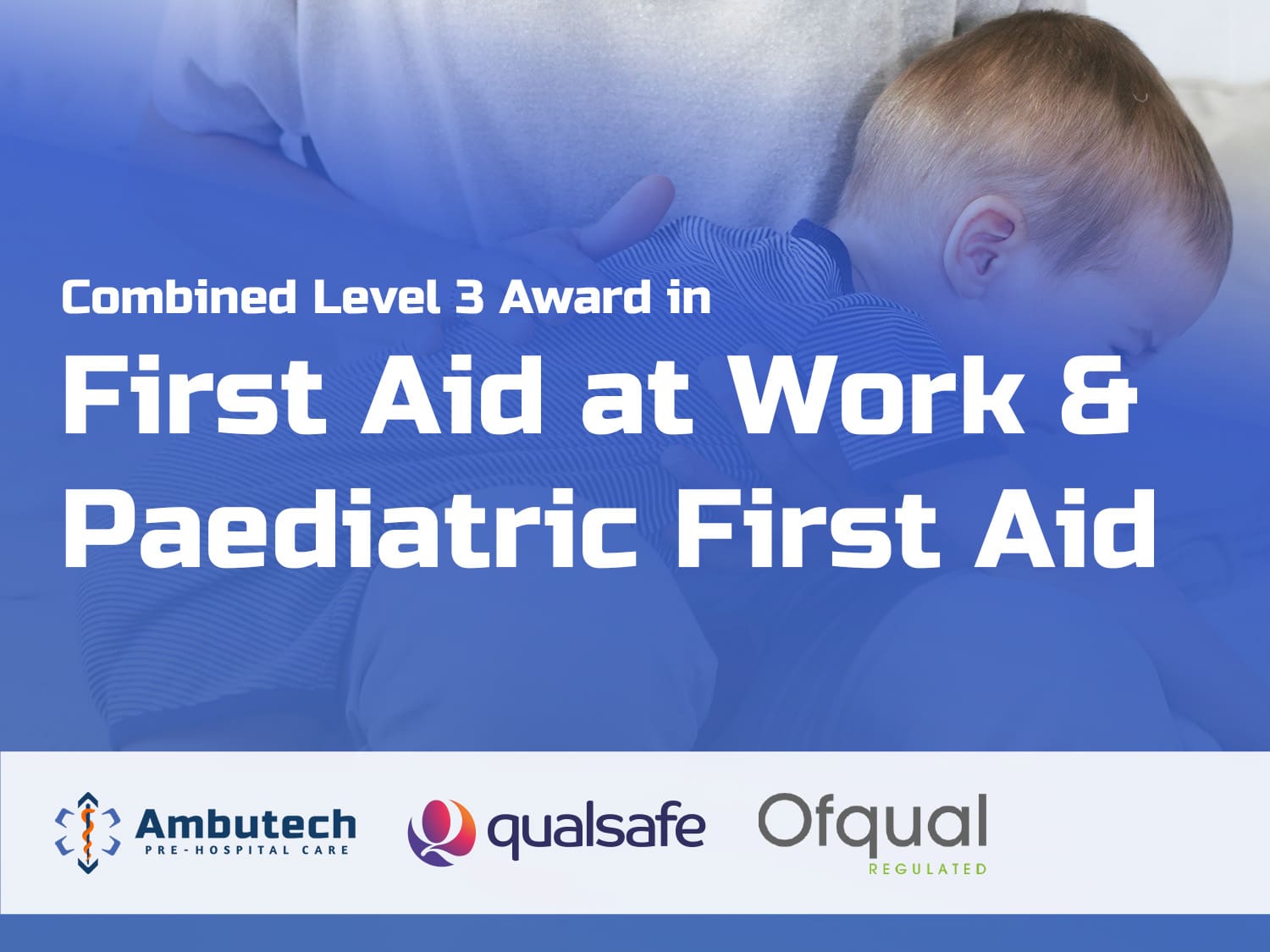 Combined Level 3 Award in

First Aid at Work & Paediatric First Aid

Ambutech
PRE-HOSPITAL CARE

qualsafe

Ofqual
REGULATED